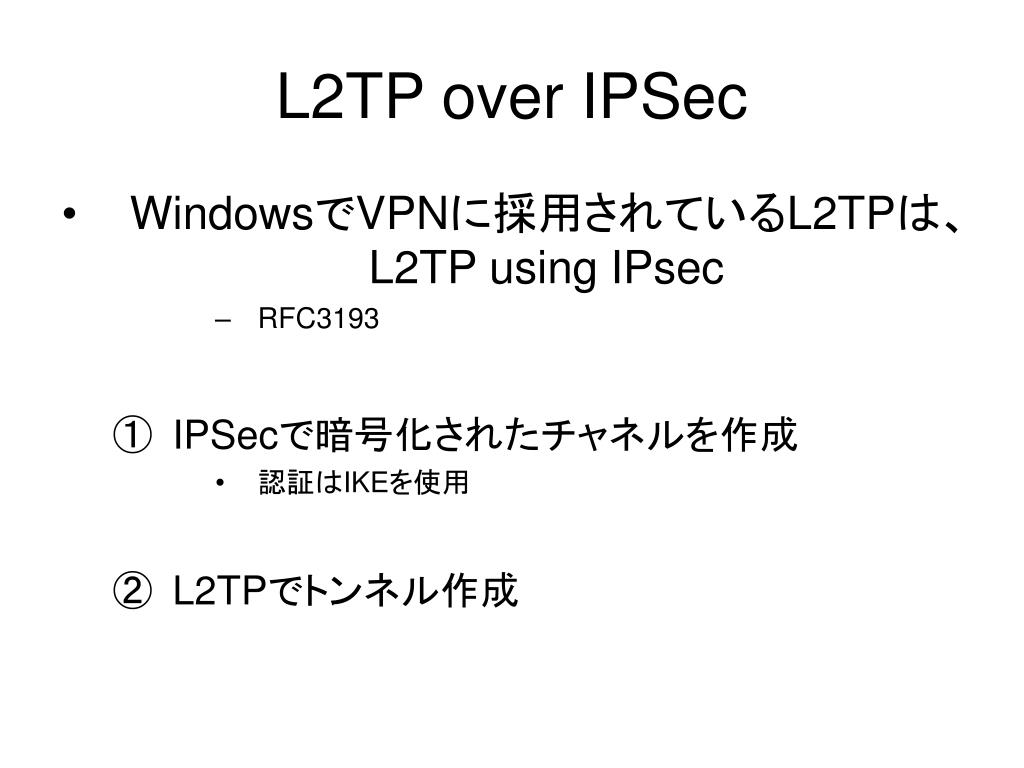 L2TP over IPSec

• WindowsでVPNに採用されているL2TPは、L2TP using IPsec

– RFC3193

① IPSecで暗号化されたチャネルを作成

• 認証はIKEを使用

② L2TPでトンネル作成